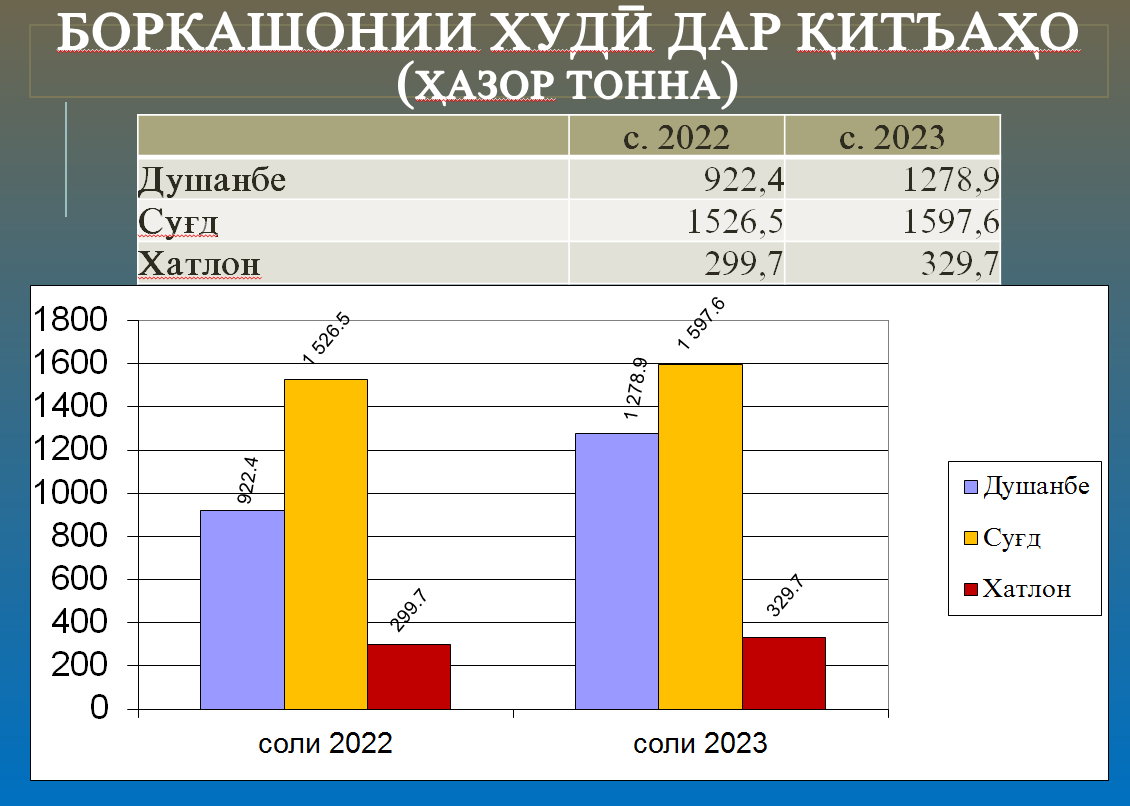 БОРКАШОНИИ ХУДӢ ДАР ҚИТЪАҲО
(ҲАЗОР ТОННА)

| | с. 2022 | с. 2023 |
|---|---|---|
| Душанбе | 922,4 | 1278,9 |
| Суғд | 1526,5 | 1597,6 |
| Хатлон | 299,7 | 329,7 |

1800
1600
1400
1200
1000
800
600
400
200
0

922.4
1 526.5
299.7
1 278.9
1 597.6
329.7

соли 2022
соли 2023

Душанбе
Суғд
Хатлон